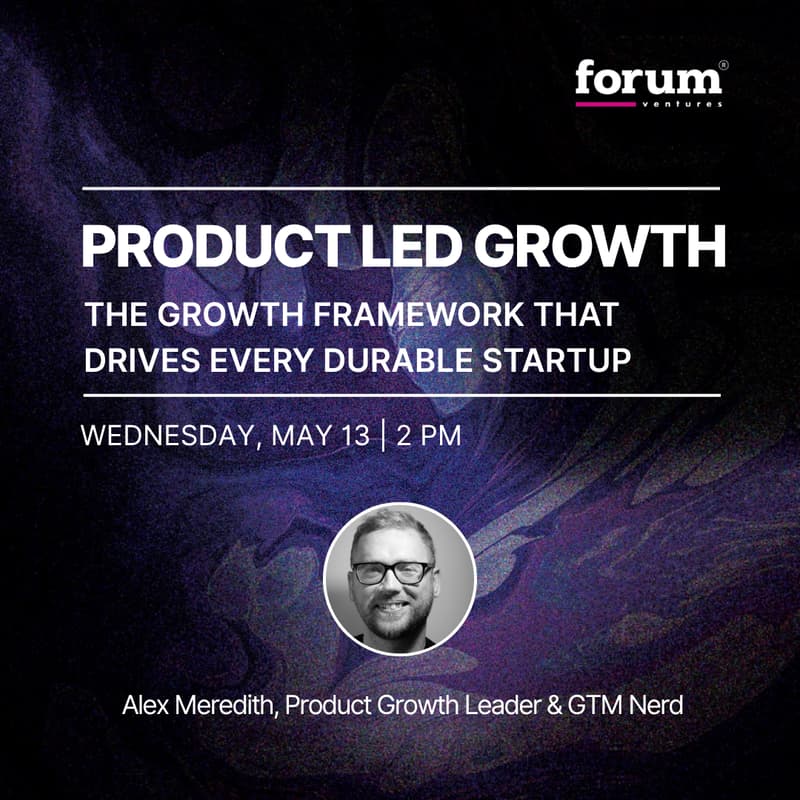 forum®
ventures

PRODUCT LED GROWTH

THE GROWTH FRAMEWORK THAT DRIVES EVERY DURABLE STARTUP

WEDNESDAY, MAY 13 | 2 PM

Alex Meredith, Product Growth Leader & GTM Nerd